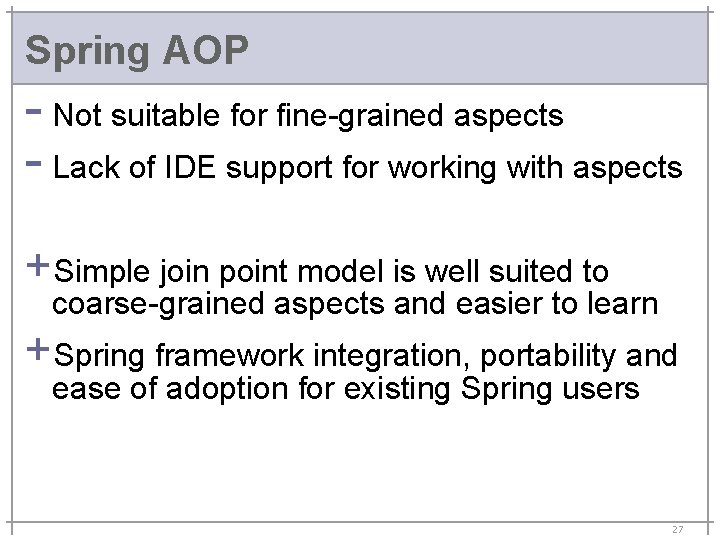 Spring AOP

- Not suitable for fine-grained aspects

- Lack of IDE support for working with aspects

+ Simple join point model is well suited to coarse-grained aspects and easier to learn

+ Spring framework integration, portability and ease of adoption for existing Spring users

27